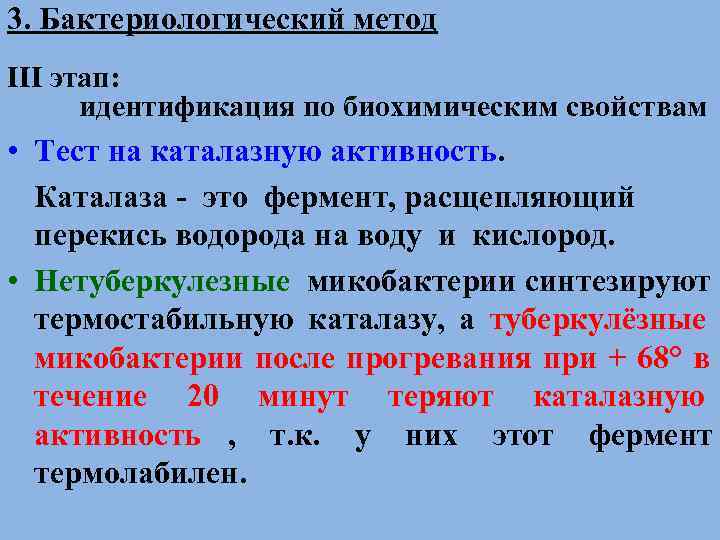 3. Бактериологический метод

III этап:
идентификация по биохимическим свойствам

• Тест на каталазную активность.

Каталаза - это фермент, расщепляющий перекись водорода на воду и кислород.

• Нетуберкулезные микобактерии синтезируют термостабильную каталазу, а туберкулёзные микобактерии после прогревания при + 68° в течение 20 минут теряют каталазную активность , т.к. у них этот фермент термолабилен.